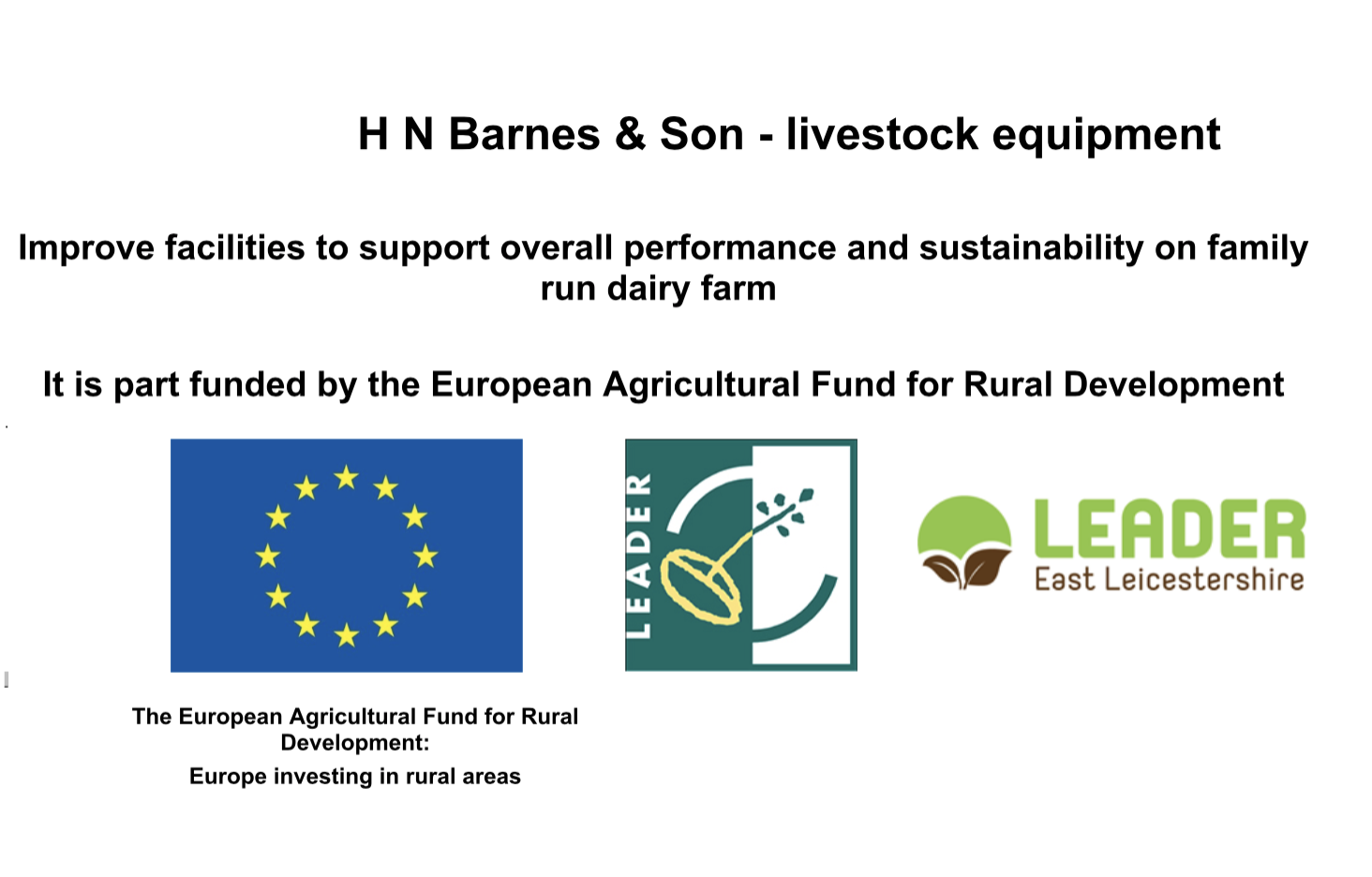 H N Barnes & Son - livestock equipment

Improve facilities to support overall performance and sustainability on family run dairy farm

It is part funded by the European Agricultural Fund for Rural Development

LEADER

LEADER
East Leicestershire

The European Agricultural Fund for Rural Development:
Europe investing in rural areas